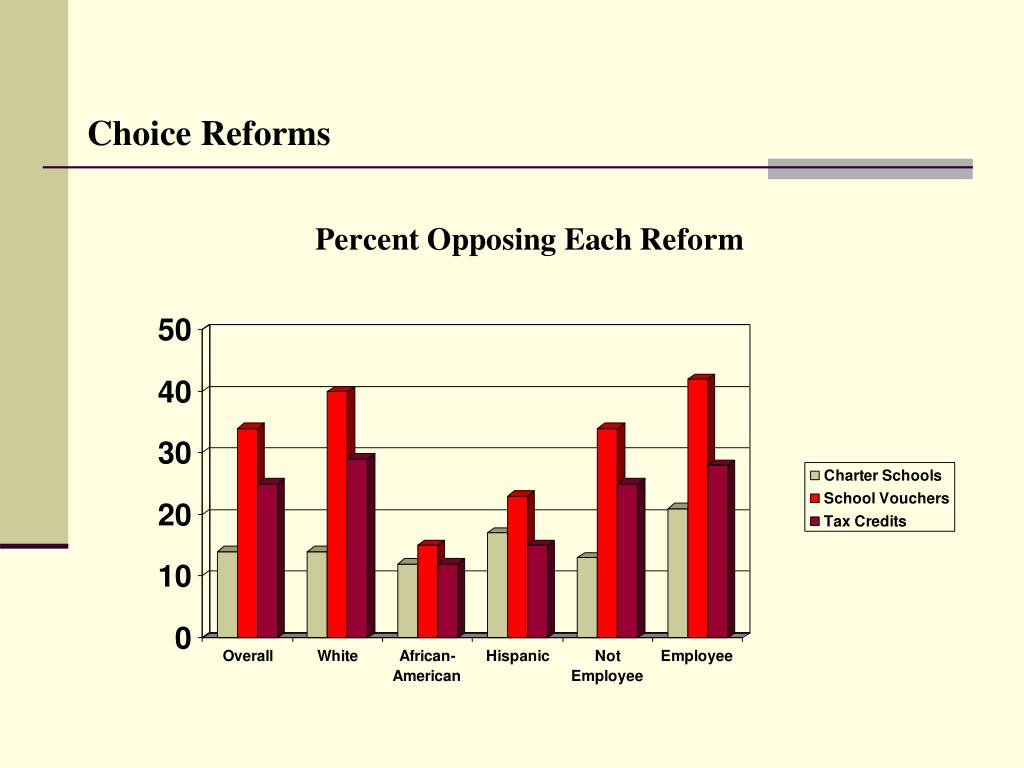 Choice Reforms

Percent Opposing Each Reform

50
40
30
20
10
0

Overall
White
African-American
Hispanic
Not Employee
Employee

Charter Schools
School Vouchers
Tax Credits